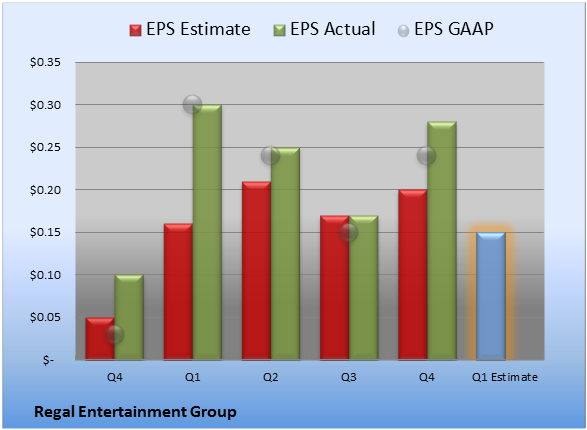 EPS Estimate EPS Actual EPS GAAP

$0.35
$0.30
$0.25
$0.20
$0.15
$0.10
$0.05
$-

Q4 Q1 Q2 Q3 Q4 Q1 Estimate

Regal Entertainment Group